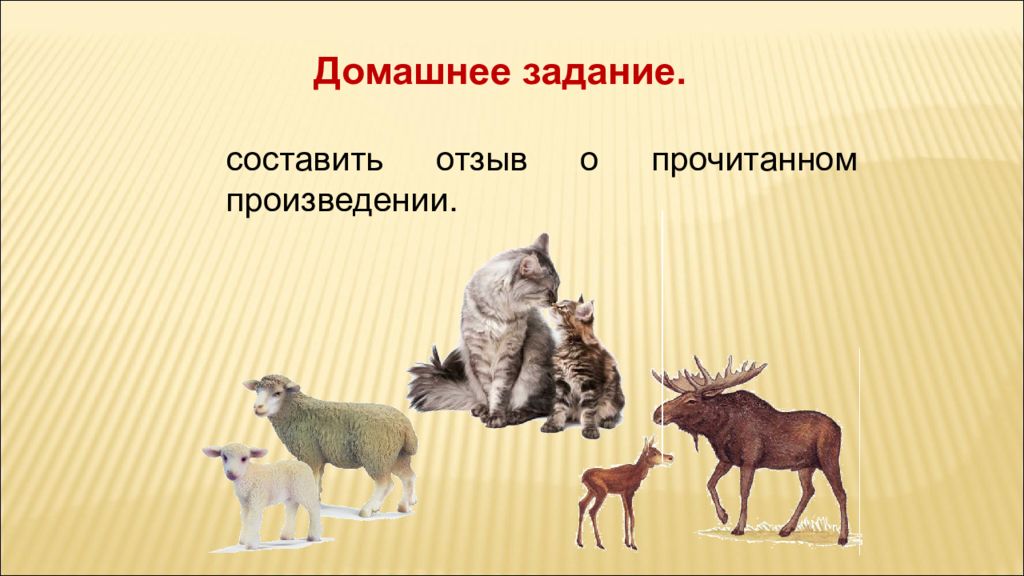 Домашнее задание.

составить отзыв о прочитанном произведении.